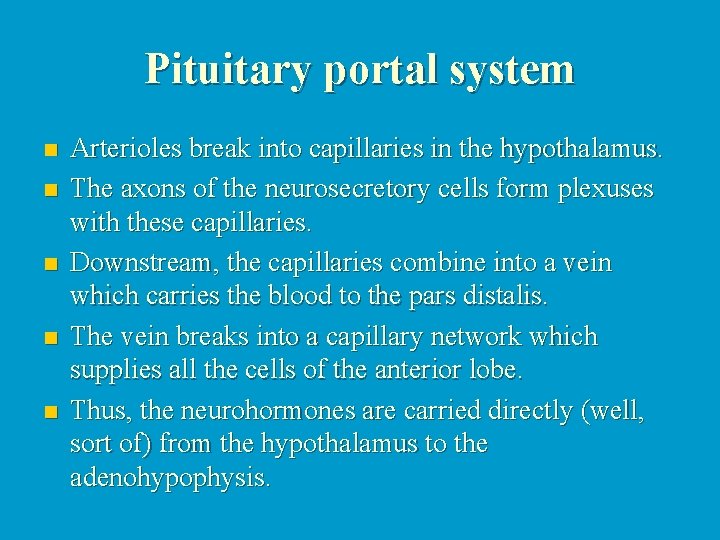 Pituitary portal system

- Arterioles break into capillaries in the hypothalamus.
- The axons of the neurosecretory cells form plexuses with these capillaries.
- Downstream, the capillaries combine into a vein which carries the blood to the pars distalis.
- The vein breaks into a capillary network which supplies all the cells of the anterior lobe.
- Thus, the neurohormones are carried directly (well, sort of) from the hypothalamus to the adenohypophysis.